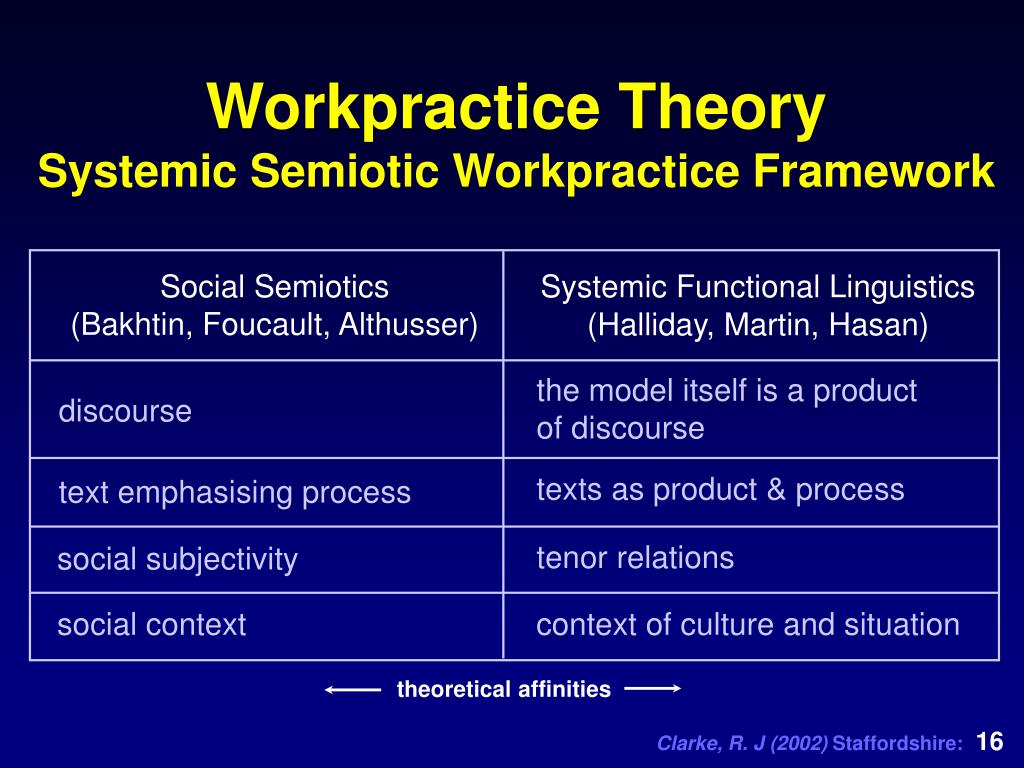 Workpractice Theory
Systemic Semiotic Workpractice Framework

| Social Semiotics (Bakhtin, Foucault, Althusser) | Systemic Functional Linguistics (Halliday, Martin, Hasan) |
|---|---|
| discourse | the model itself is a product of discourse |
| text emphasising process | texts as product & process |
| social subjectivity | tenor relations |
| social context | context of culture and situation |

theoretical affinities

Clarke, R. J (2002) Staffordshire: 16